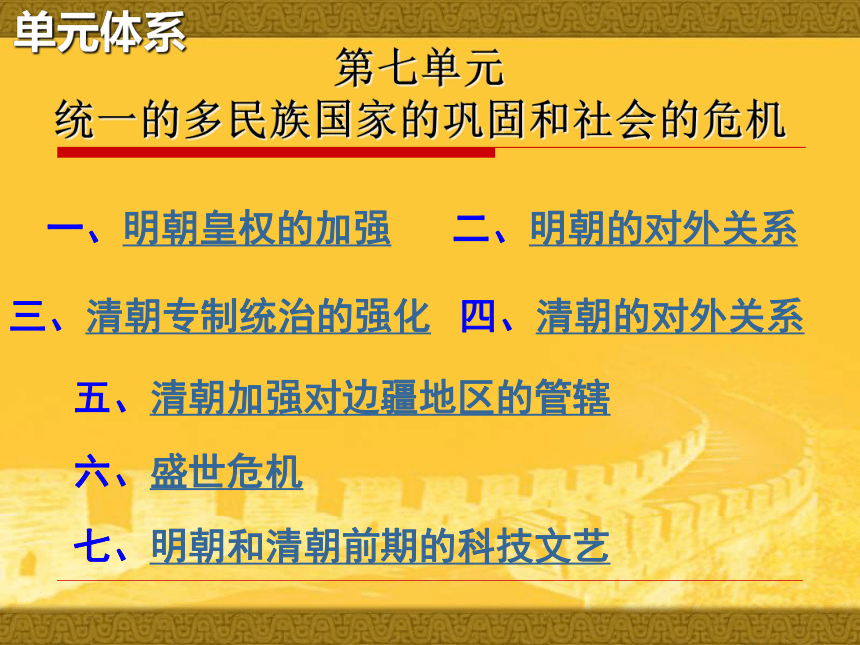 单元体系

第七单元
统一的多民族国家的巩固和社会的危机

一、明朝皇权的加强　二、明朝的对外关系

三、清朝专制统治的强化　四、清朝的对外关系

五、清朝加强对边疆地区的管辖

六、盛世危机

七、明朝和清朝前期的科技文艺